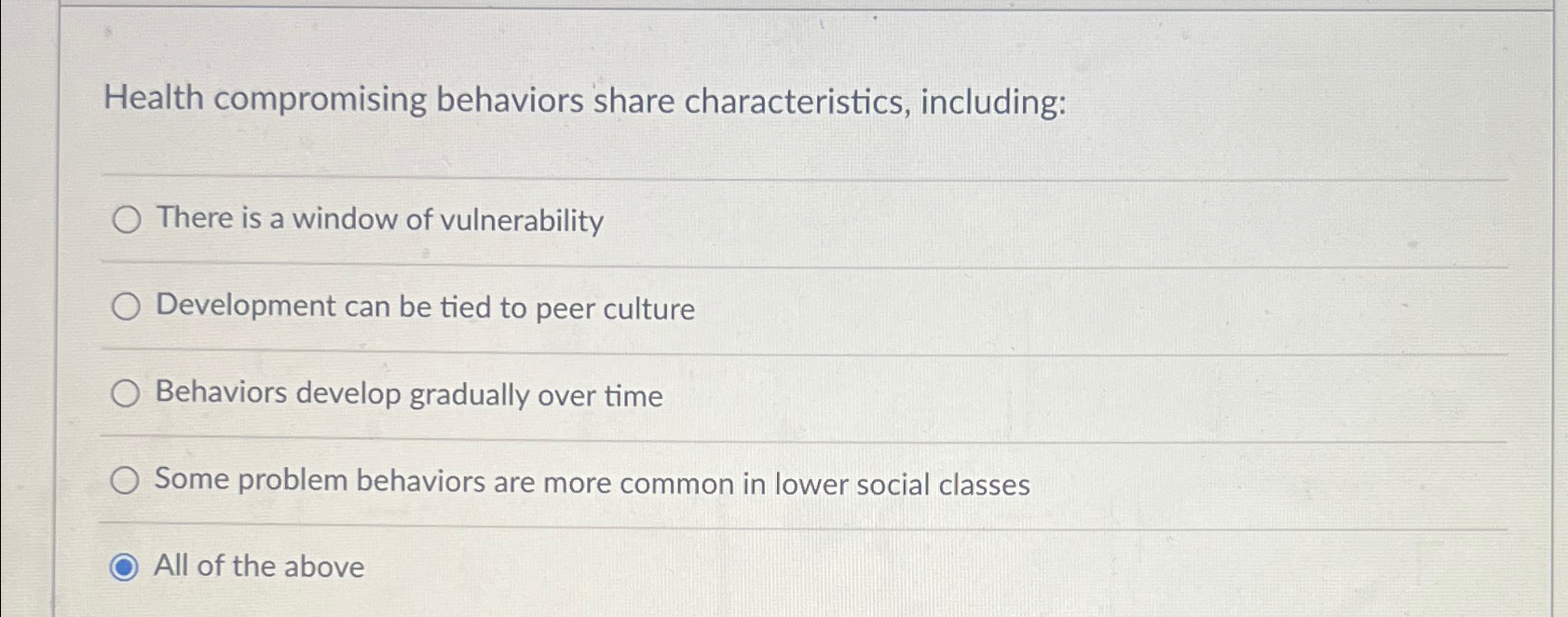 Health compromising behaviors share characteristics, including:

There is a window of vulnerability

Development can be tied to peer culture

Behaviors develop gradually over time

Some problem behaviors are more common in lower social classes

All of the above